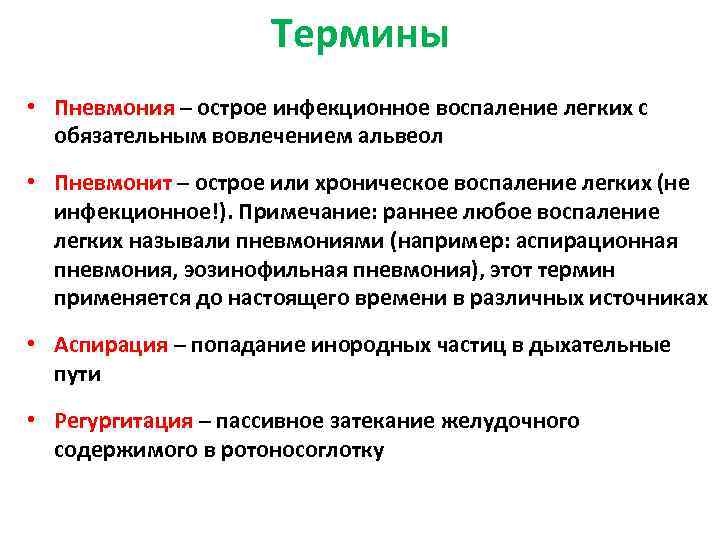 Термины

• Пневмония – острое инфекционное воспаление легких с обязательным вовлечением альвеол

• Пневмонит – острое или хроническое воспаление легких (не инфекционное!). Примечание: раннее любое воспаление легких называли пневмониями (например: аспирационная пневмония, эозинофильная пневмония), этот термин применяется до настоящего времени в различных источниках

• Аспирация – попадание инородных частиц в дыхательные пути

• Регургитация – пассивное затекание желудочного содержимого в ротоносоглотку